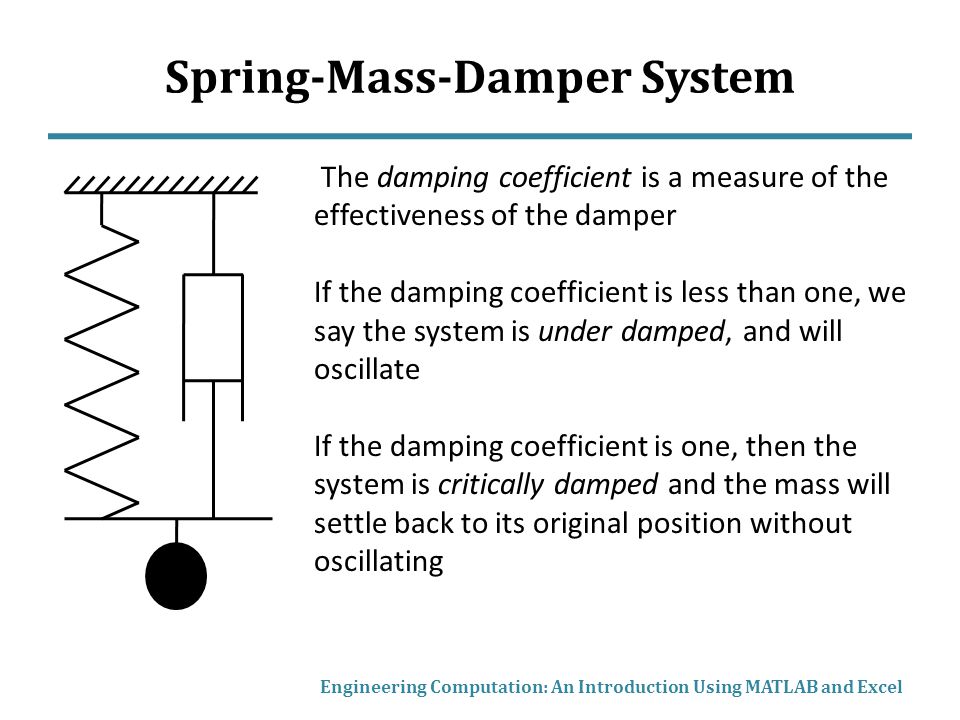 Spring-Mass-Damper System

The damping coefficient is a measure of the effectiveness of the damper

If the damping coefficient is less than one, we say the system is under damped, and will oscillate

If the damping coefficient is one, then the system is critically damped and the mass will settle back to its original position without oscillating

Engineering Computation: An Introduction Using MATLAB and Excel